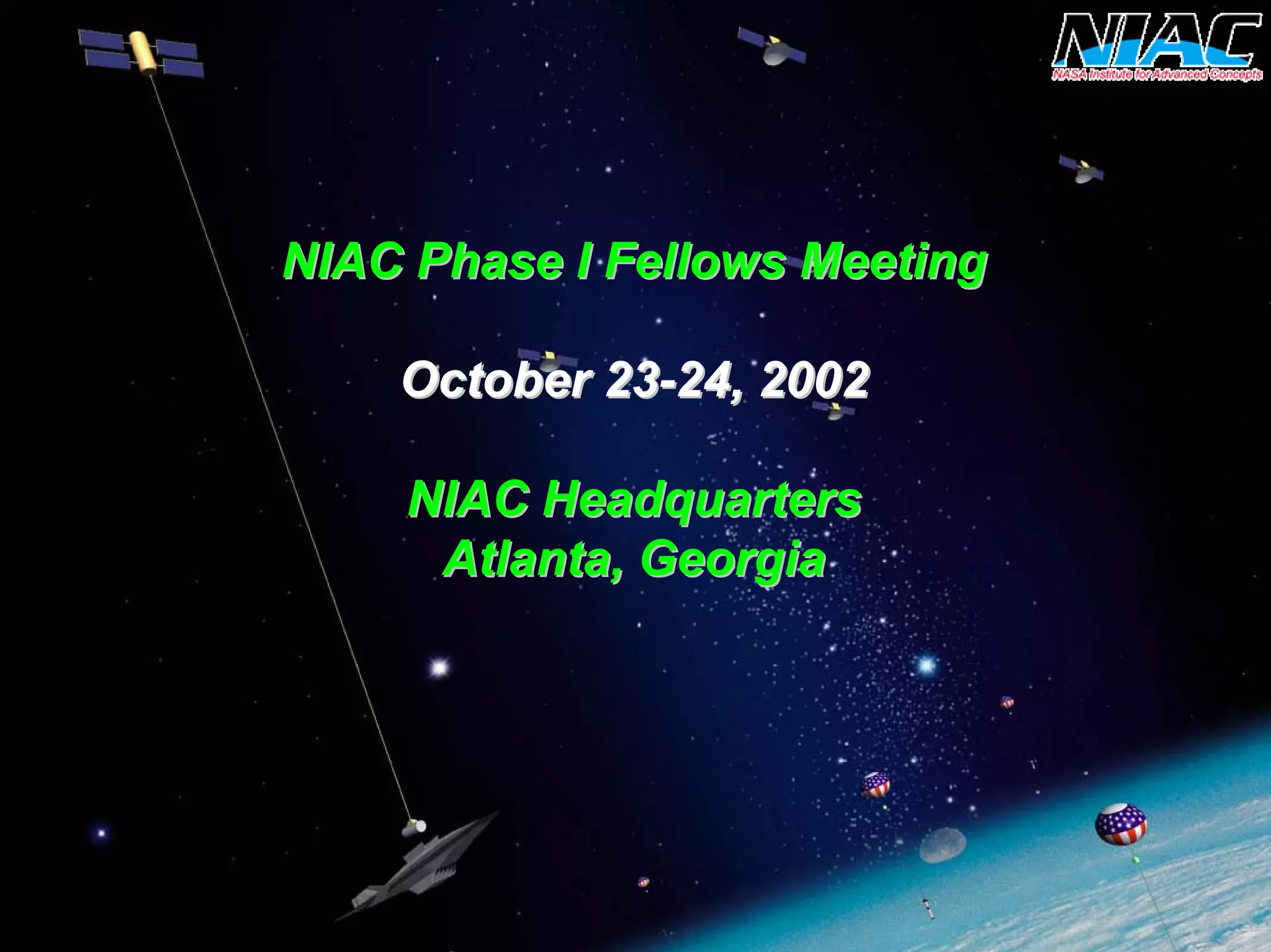 NIAC
NASA Institute for Advanced Concepts

NIAC Phase I Fellows Meeting

October 23-24, 2002

NIAC Headquarters
Atlanta, Georgia